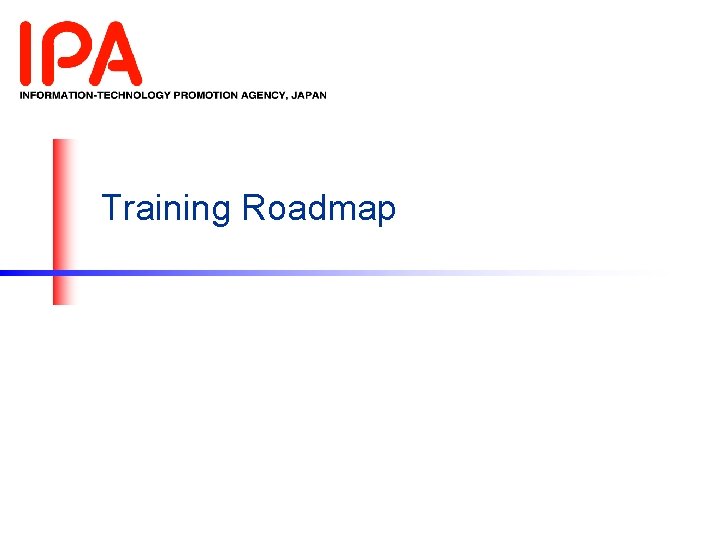 IPA

INFORMATION-TECHNOLOGY PROMOTION AGENCY, JAPAN

Training Roadmap